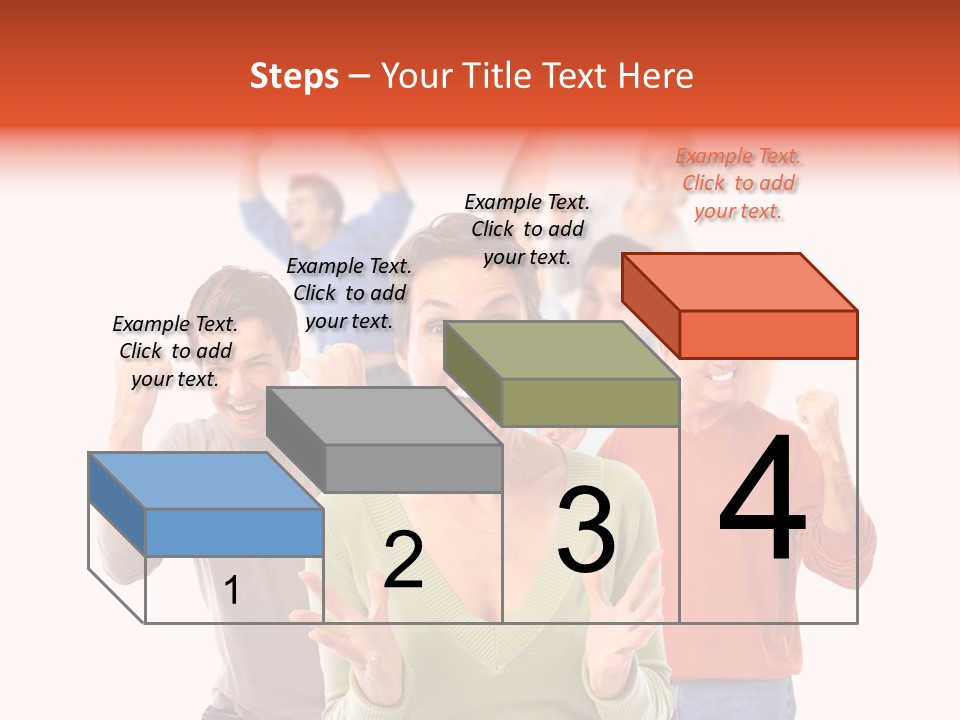 Steps – Your Title Text Here

Example Text. Click to add your text.

Example Text. Click to add your text.

Example Text. Click to add your text.

Example Text. Click to add your text.

1

2

3

4